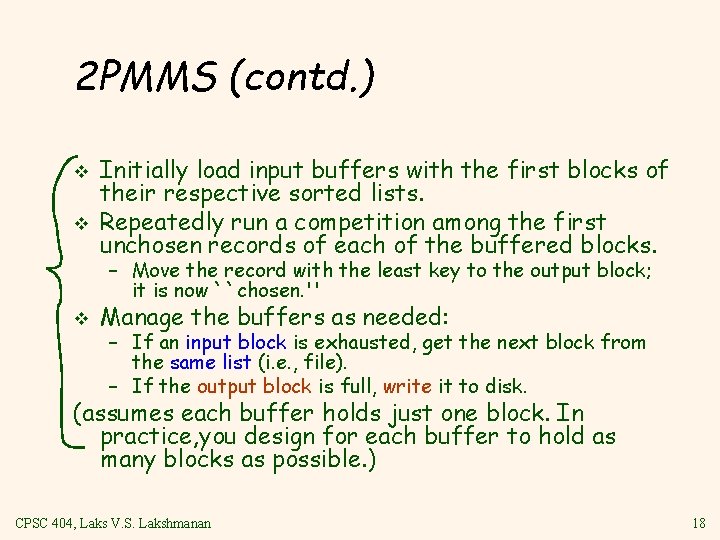 2PMMS (contd.)

❖ Initially load input buffers with the first blocks of their respective sorted lists.

❖ Repeatedly run a competition among the first unchosen records of each of the buffered blocks.

– Move the record with the least key to the output block; it is now ``chosen.''

❖ Manage the buffers as needed:

– If an input block is exhausted, get the next block from the same list (i.e., file).

– If the output block is full, write it to disk.

(assumes each buffer holds just one block. In practice,you design for each buffer to hold as many blocks as possible.)

CPSC 404, Laks V.S. Lakshmanan

18